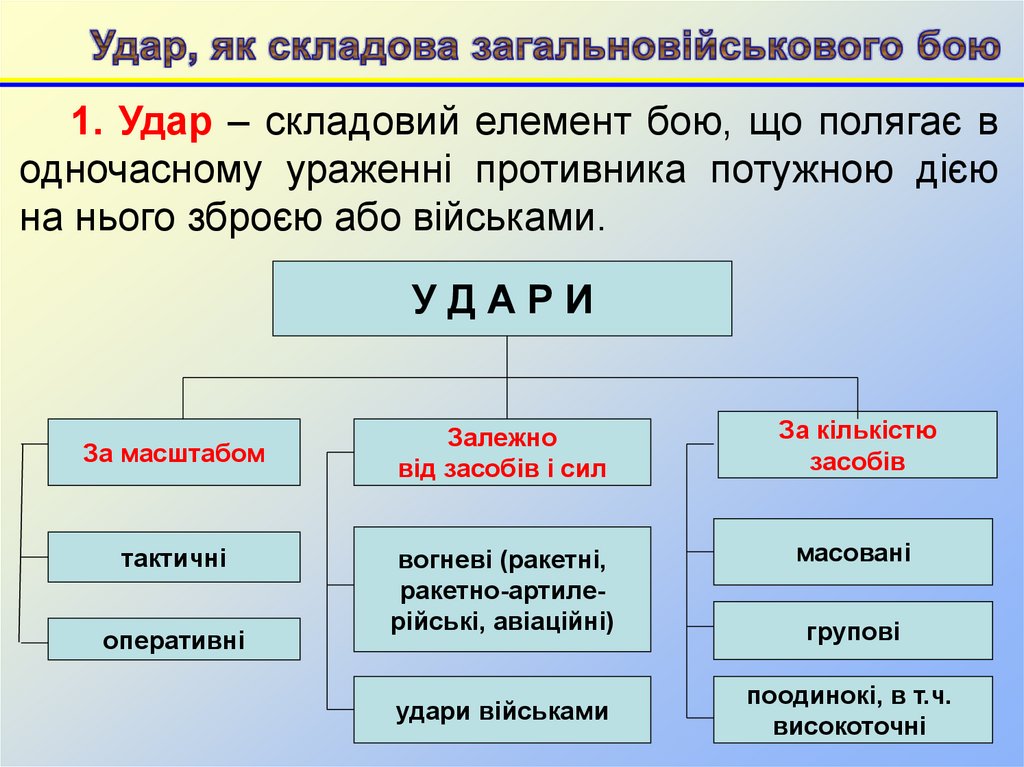 Удар, як складова загальновійськового бою

1. Удар – складовий елемент бою, що полягає в одночасному ураженні противника потужною дією на нього зброєю або військами.

У Д А Р И

За масштабом

тактичні

оперативні

Залежно від засобів і сил

вогневі (ракетні, ракетно-артилерійські, авіаційні)

удари військами

За кількістю засобів

масовані

групові

поодинокі, в т.ч. високоточні